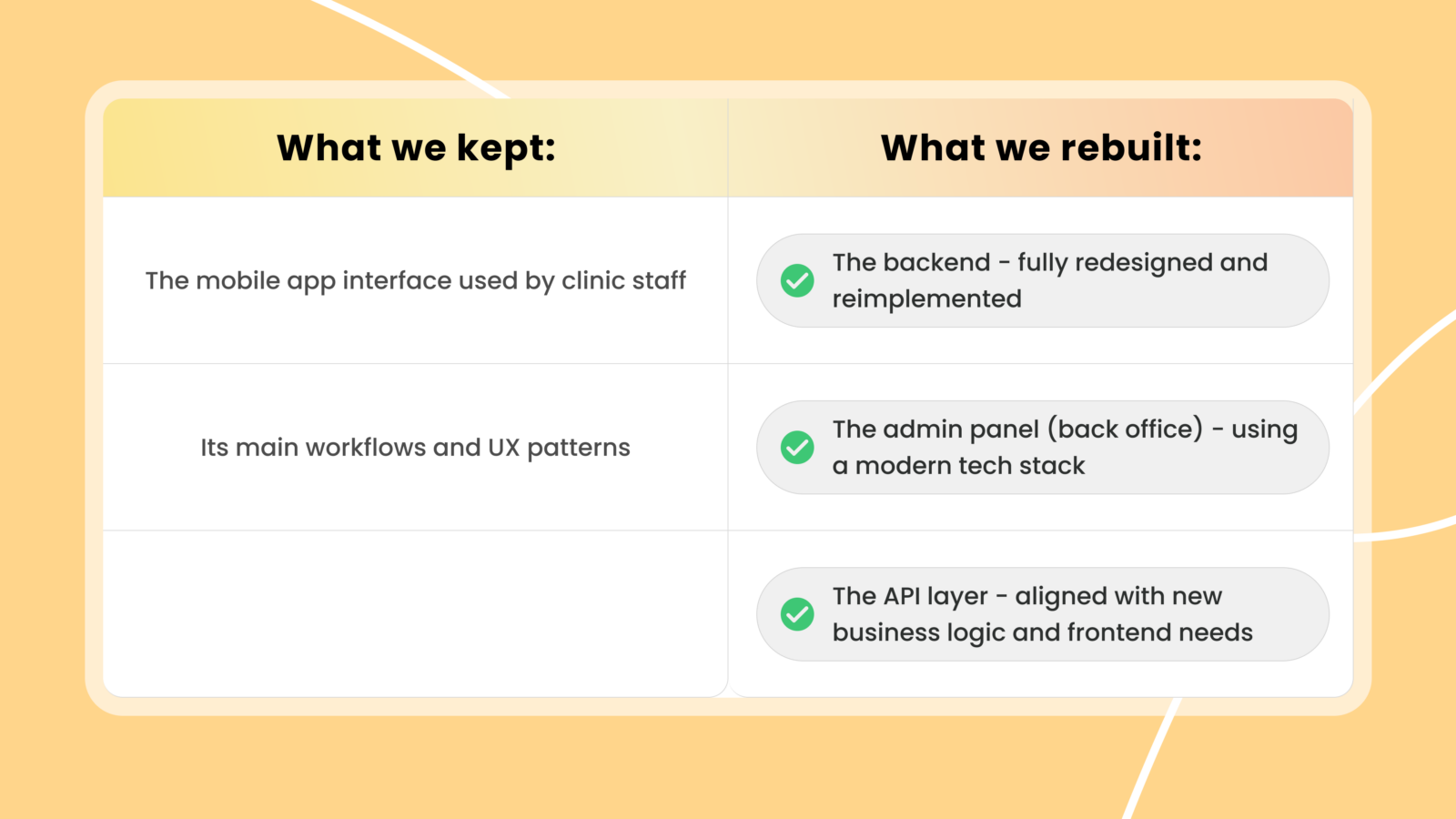 | What we kept: | What we rebuilt: |
|---|---|
| The mobile app interface used by clinic staff | The backend - fully redesigned and reimplemented |
| Its main workflows and UX patterns | The admin panel (back office) - using a modern tech stack |
| | The API layer - aligned with new business logic and frontend needs |